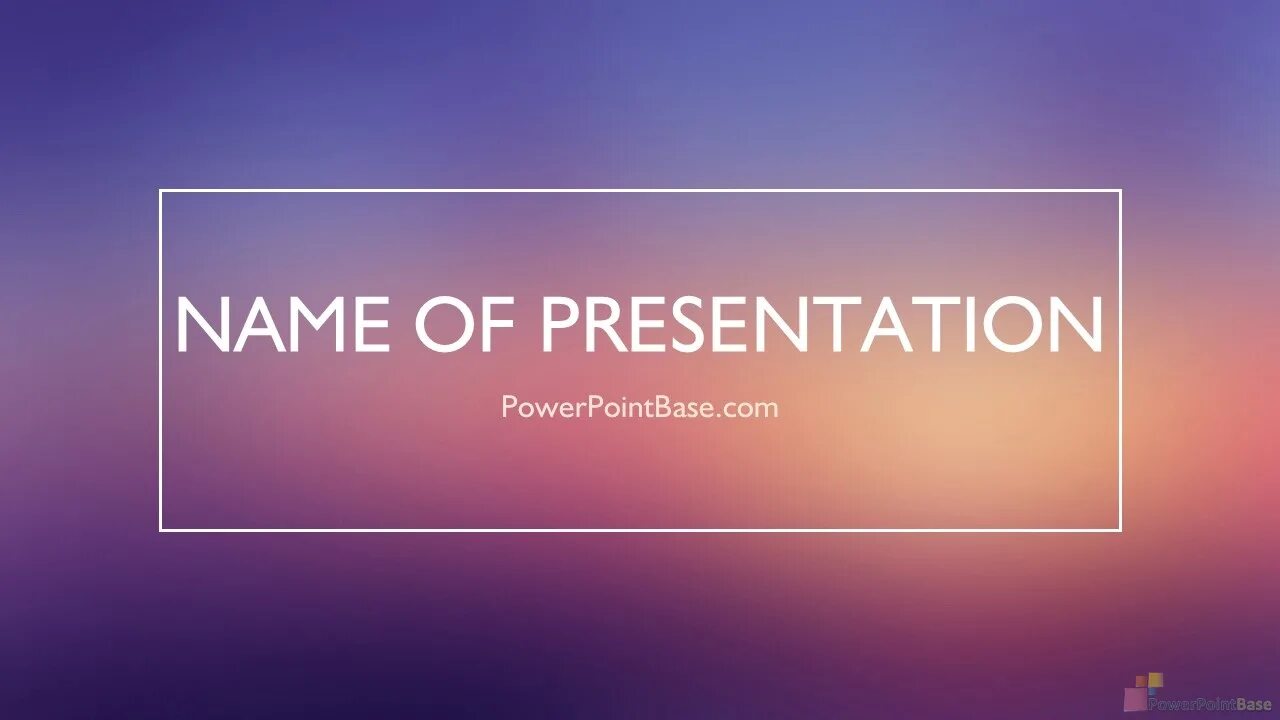 NAME OF PRESENTATION

PowerPointBase.com

PowerPointBase